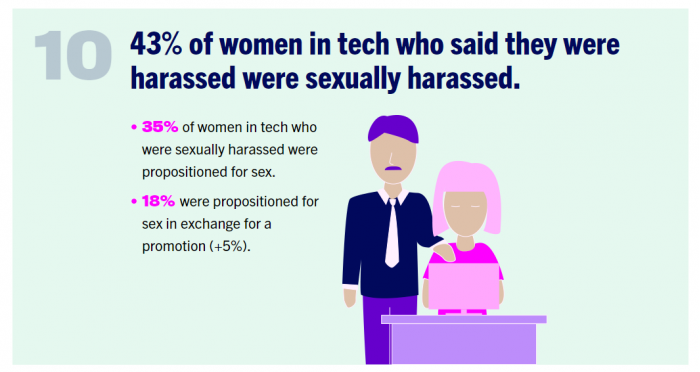 10

43% of women in tech who said they were harassed were sexually harassed.

• 35% of women in tech who were sexually harassed were propositioned for sex.

• 18% were propositioned for sex in exchange for a promotion (+5%).